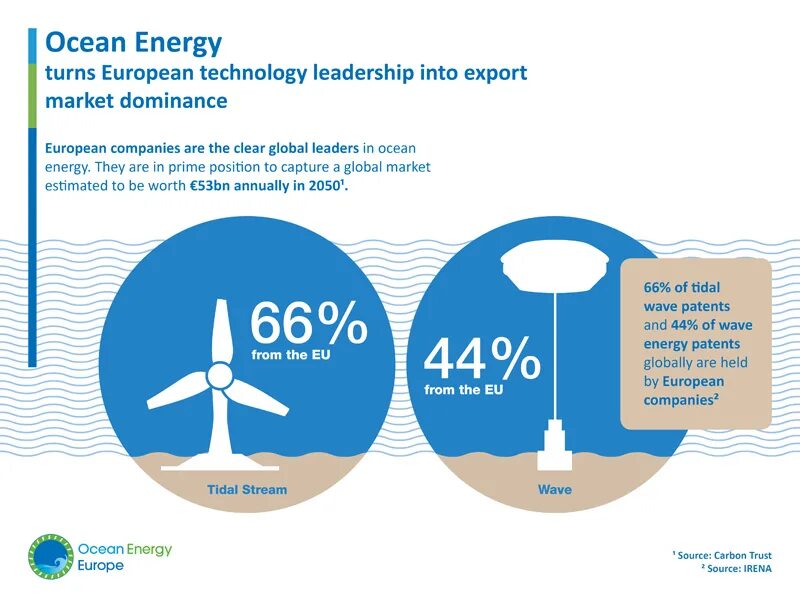 Ocean Energy
turns European technology leadership into export market dominance

European companies are the clear global leaders in ocean energy. They are in prime position to capture a global market estimated to be worth €53bn annually in 2050¹.

66%
from the EU

Tidal Stream

44%
from the EU

Wave

66% of tidal wave patents and 44% of wave energy patents globally are held by European companies²

Ocean Energy Europe

¹ Source: Carbon Trust
² Source: IRENA